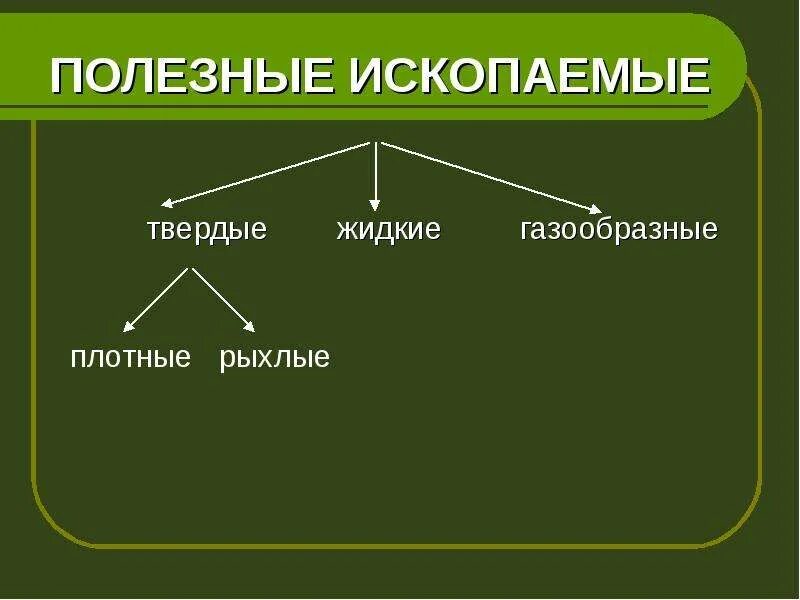 ПОЛЕЗНЫЕ ИСКОПАЕМЫЕ

твердые жидкие газообразные

плотные рыхлые